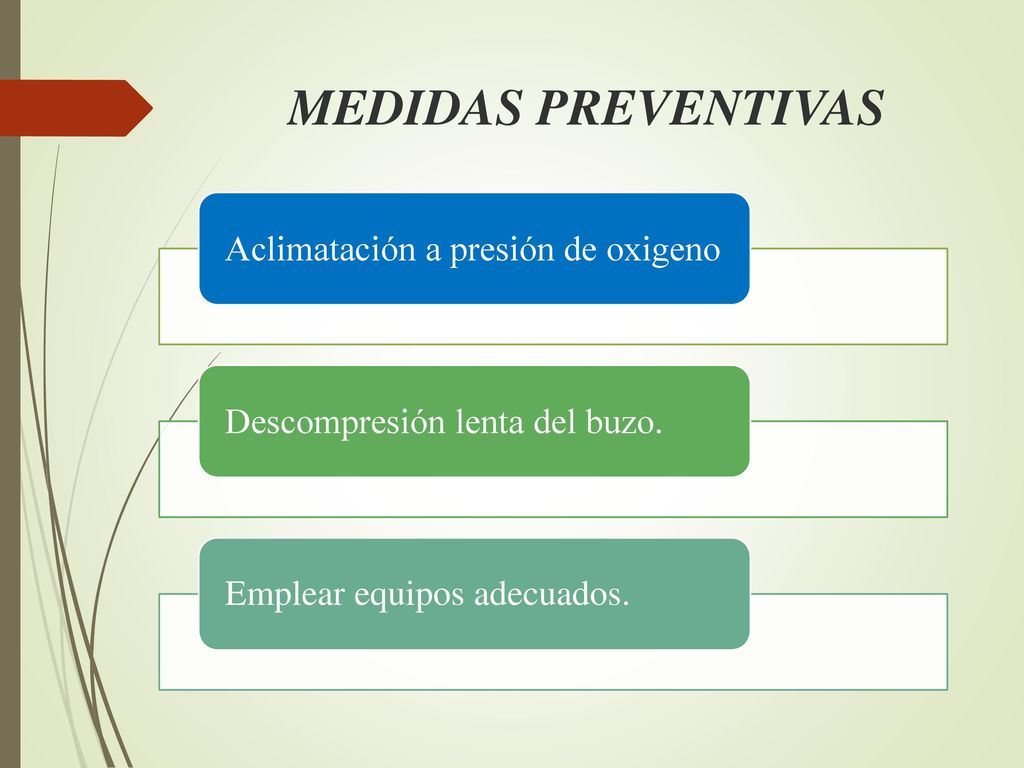 MEDIDAS PREVENTIVAS

Aclimatación a presión de oxigeno

Descompresión lenta del buzo.

Emplear equipos adecuados.